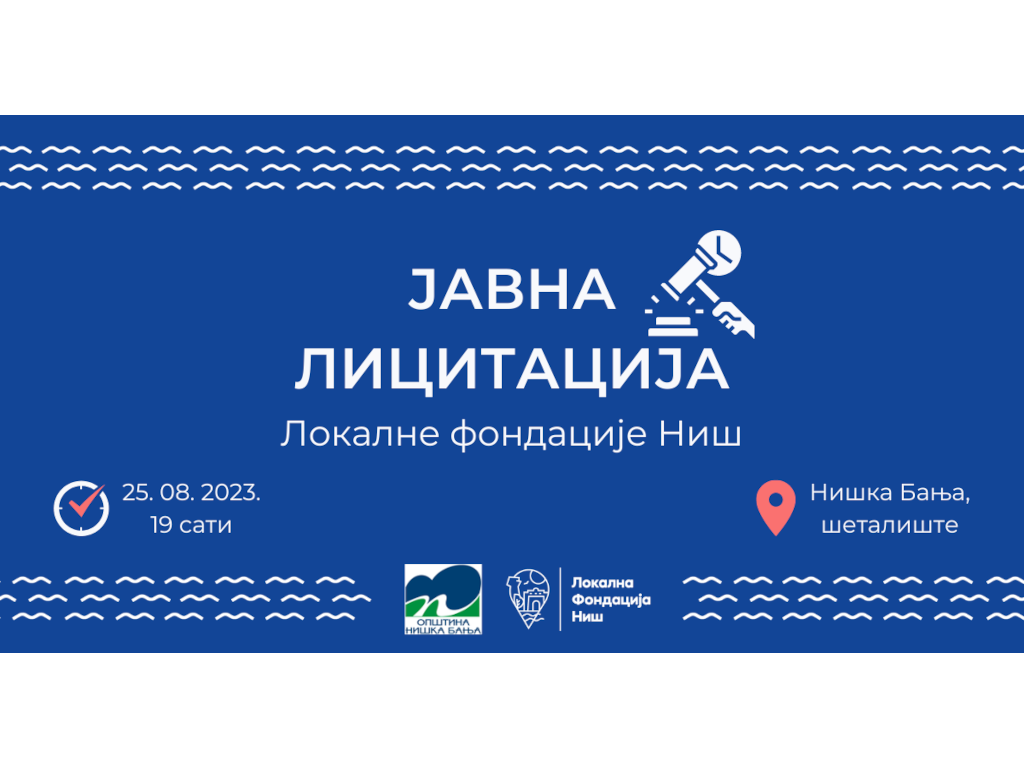 ЈАВНА ЛИЦИТАЦИЈА
Локалне фондације Ниш

25. 08. 2023.
19 сати

Нишка Бања,
шеталиште

ОПШТИНА НИШКА БАЊА

Локална Фондација Ниш